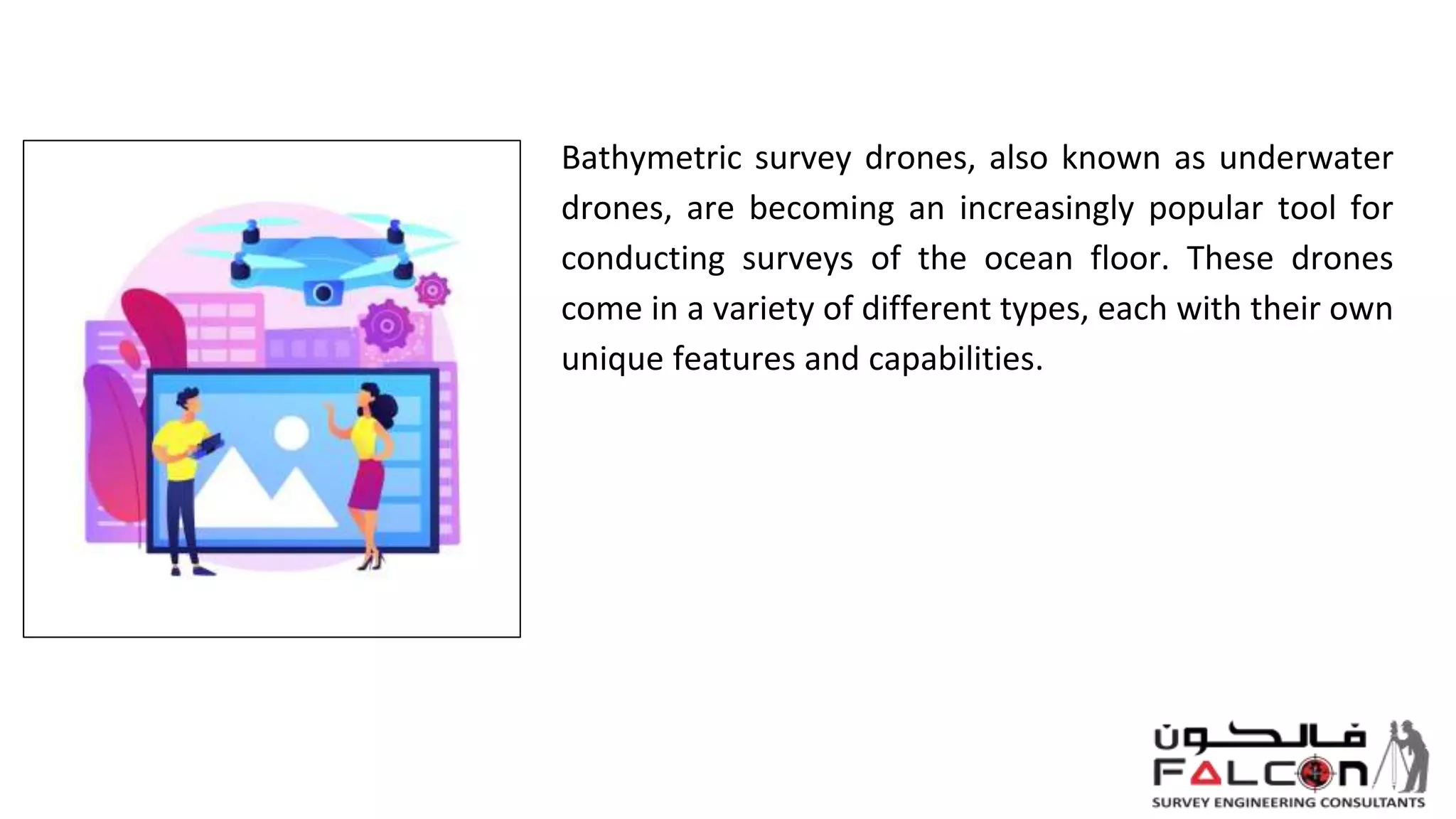 Bathymetric survey drones, also known as underwater drones, are becoming an increasingly popular tool for conducting surveys of the ocean floor. These drones come in a variety of different types, each with their own unique features and capabilities.

فالكون
FALCON
SURVEY ENGINEERING CONSULTANTS